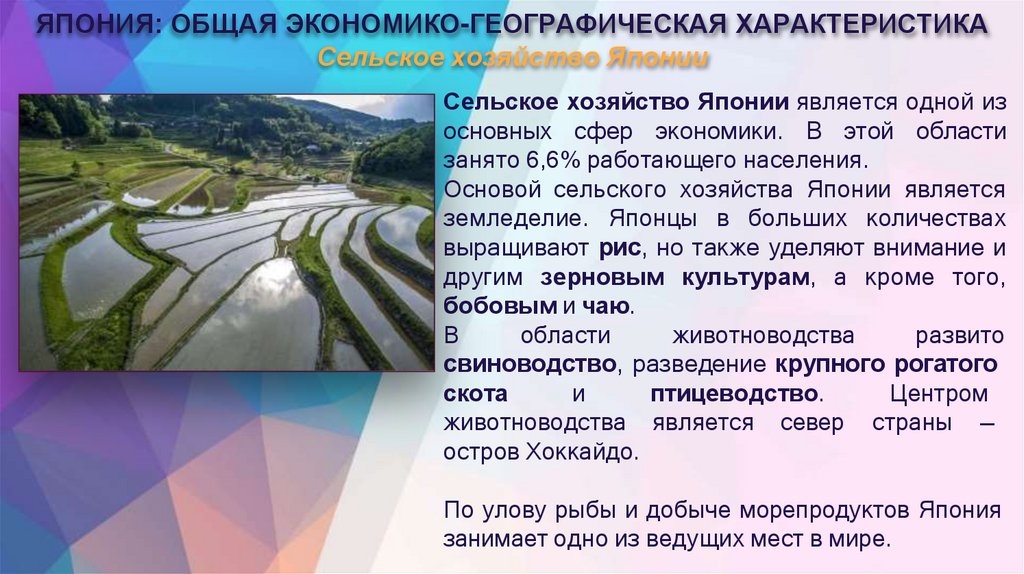 ЯПОНИЯ: ОБЩАЯ ЭКОНОМИКО-ГЕОГРАФИЧЕСКАЯ ХАРАКТЕРИСТИКА
Сельское хозяйство Японии

Сельское хозяйство Японии является одной из основных сфер экономики. В этой области занято 6,6% работающего населения.
Основой сельского хозяйства Японии является земледелие. Японцы в больших количествах выращивают рис, но также уделяют внимание и другим зерновым культурам, а кроме того, бобовым и чаю.
В области животноводства развито свиноводство, разведение крупного рогатого скота и птицеводство. Центром животноводства является север страны – остров Хоккайдо.

По улову рыбы и добыче морепродуктов Япония занимает одно из ведущих мест в мире.